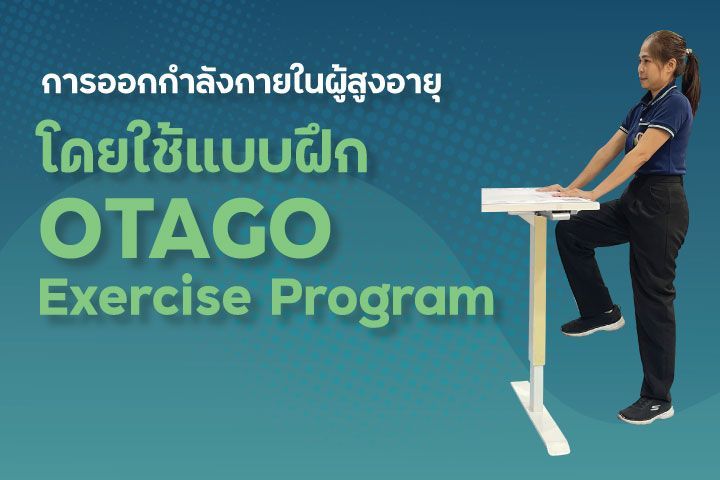 การออกกำลังกายในผู้สูงอายุ

โดยใช้แบบฝึก

OTAGO

Exercise Program